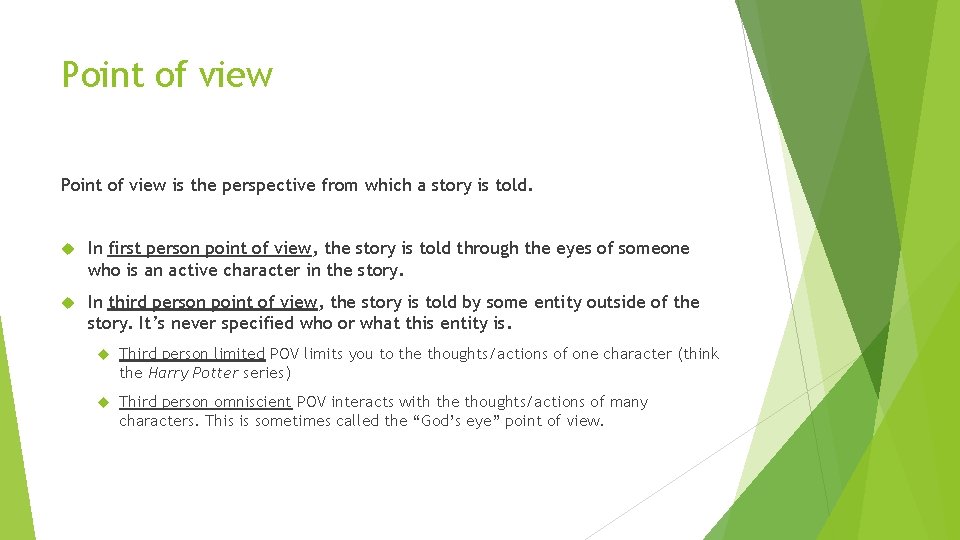 Point of view

Point of view is the perspective from which a story is told.

In first person point of view, the story is told through the eyes of someone who is an active character in the story.

In third person point of view, the story is told by some entity outside of the story. It's never specified who or what this entity is.

Third person limited POV limits you to the thoughts/actions of one character (think the Harry Potter series)

Third person omniscient POV interacts with the thoughts/actions of many characters. This is sometimes called the "God's eye" point of view.